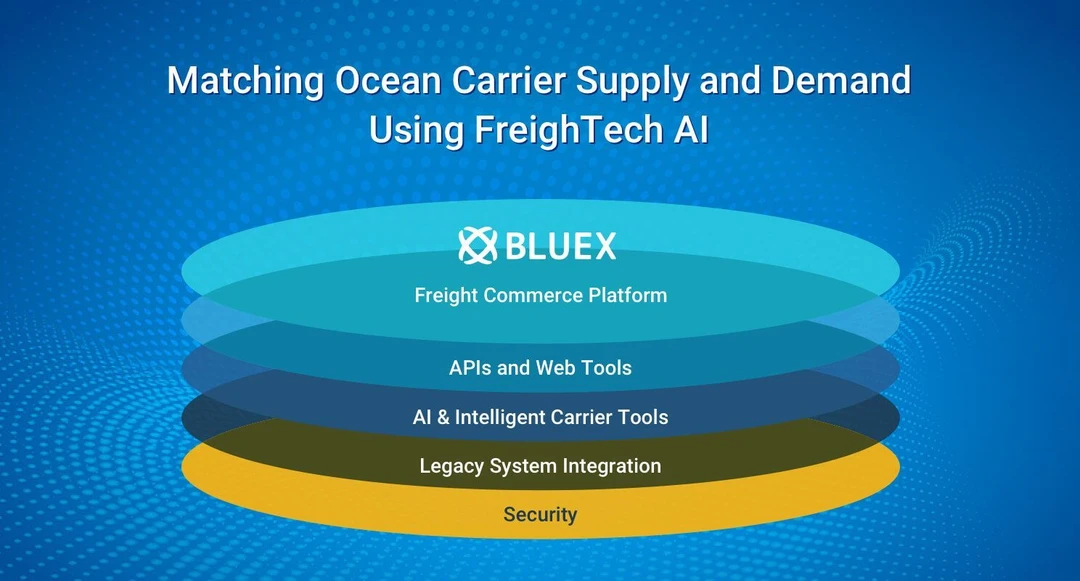 Matching Ocean Carrier Supply and Demand Using FreighTech AI

BLUEX

Freight Commerce Platform

APIs and Web Tools

AI & Intelligent Carrier Tools

Legacy System Integration

Security